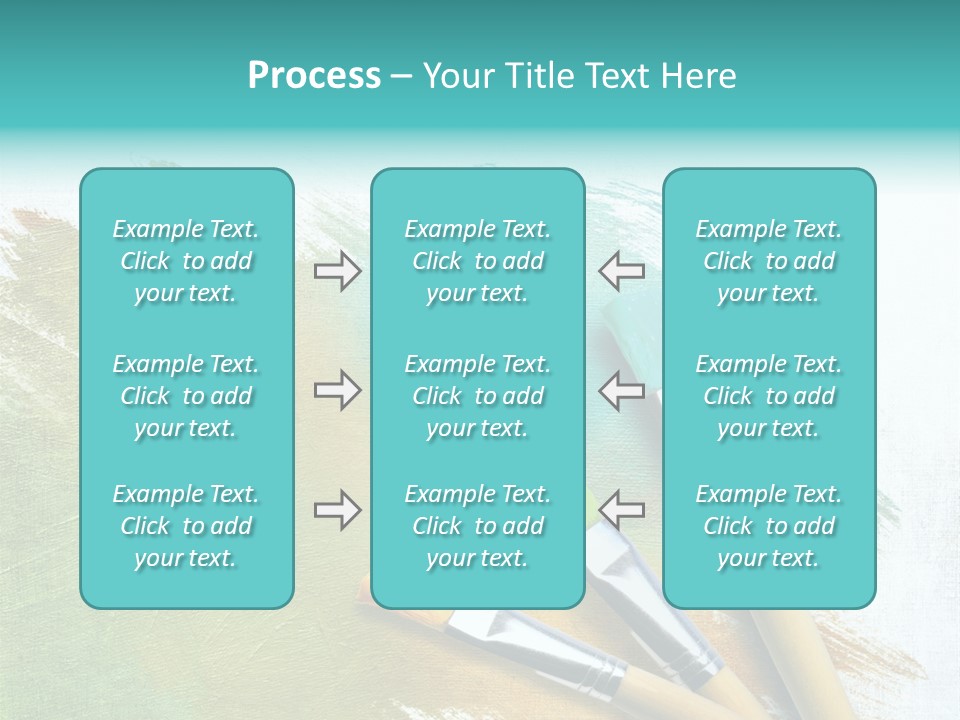 Process – Your Title Text Here

Example Text. Click to add your text.

Example Text. Click to add your text.

Example Text. Click to add your text.

Example Text. Click to add your text.

Example Text. Click to add your text.

Example Text. Click to add your text.

Example Text. Click to add your text.

Example Text. Click to add your text.

Example Text. Click to add your text.